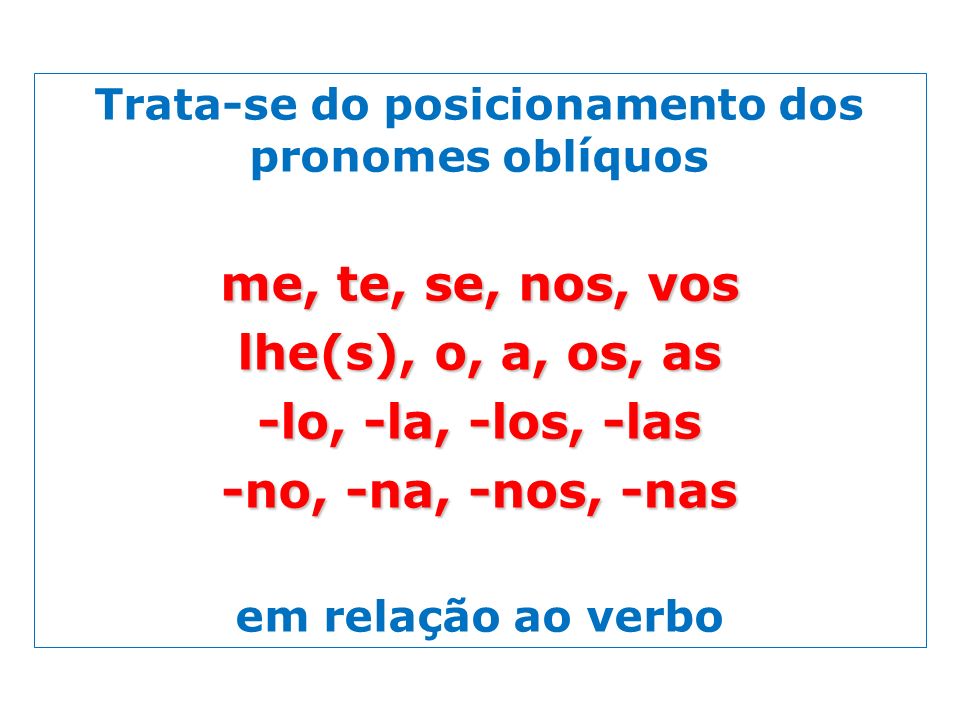 Trata-se do posicionamento dos pronomes oblíquos

me, te, se, nos, vos
lhe(s), o, a, os, as
-lo, -la, -los, -las
-no, -na, -nos, -nas

em relação ao verbo